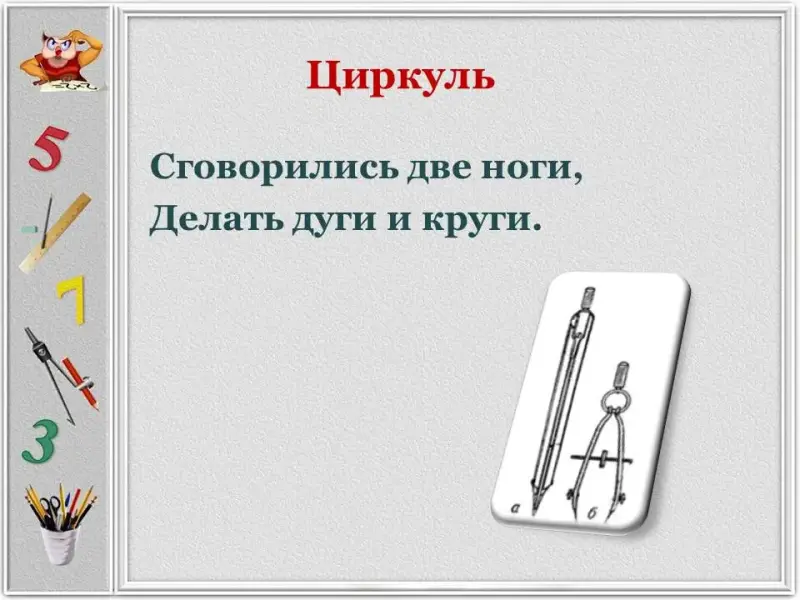 5

7

3

Циркуль

Сговорились две ноги,
Делать дуги и круги.

а

б